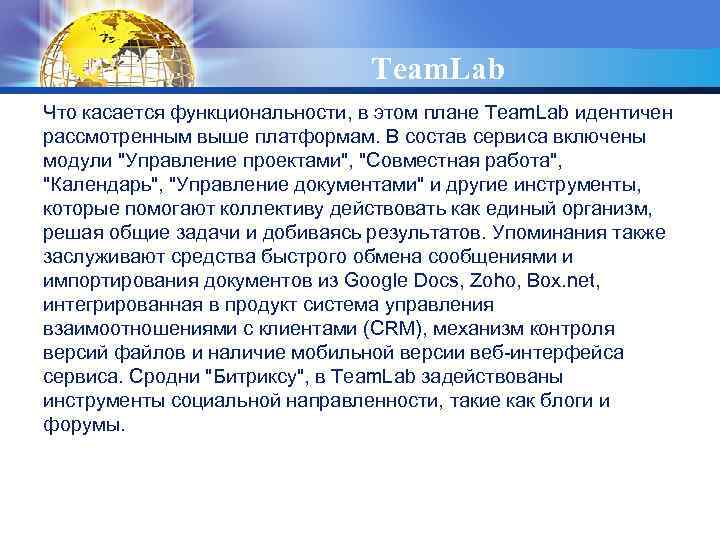 TeamLab

Что касается функциональности, в этом плане TeamLab идентичен рассмотренным выше платформам. В состав сервиса включены модули "Управление проектами", "Совместная работа", "Календарь", "Управление документами" и другие инструменты, которые помогают коллективу действовать как единый организм, решая общие задачи и добиваясь результатов. Упоминания также заслуживают средства быстрого обмена сообщениями и импортирования документов из Google Docs, Zoho, Box.net, интегрированная в продукт система управления взаимоотношениями с клиентами (CRM), механизм контроля версий файлов и наличие мобильной версии веб-интерфейса сервиса. Сродни "Битриксу", в TeamLab задействованы инструменты социальной направленности, такие как блоги и форумы.